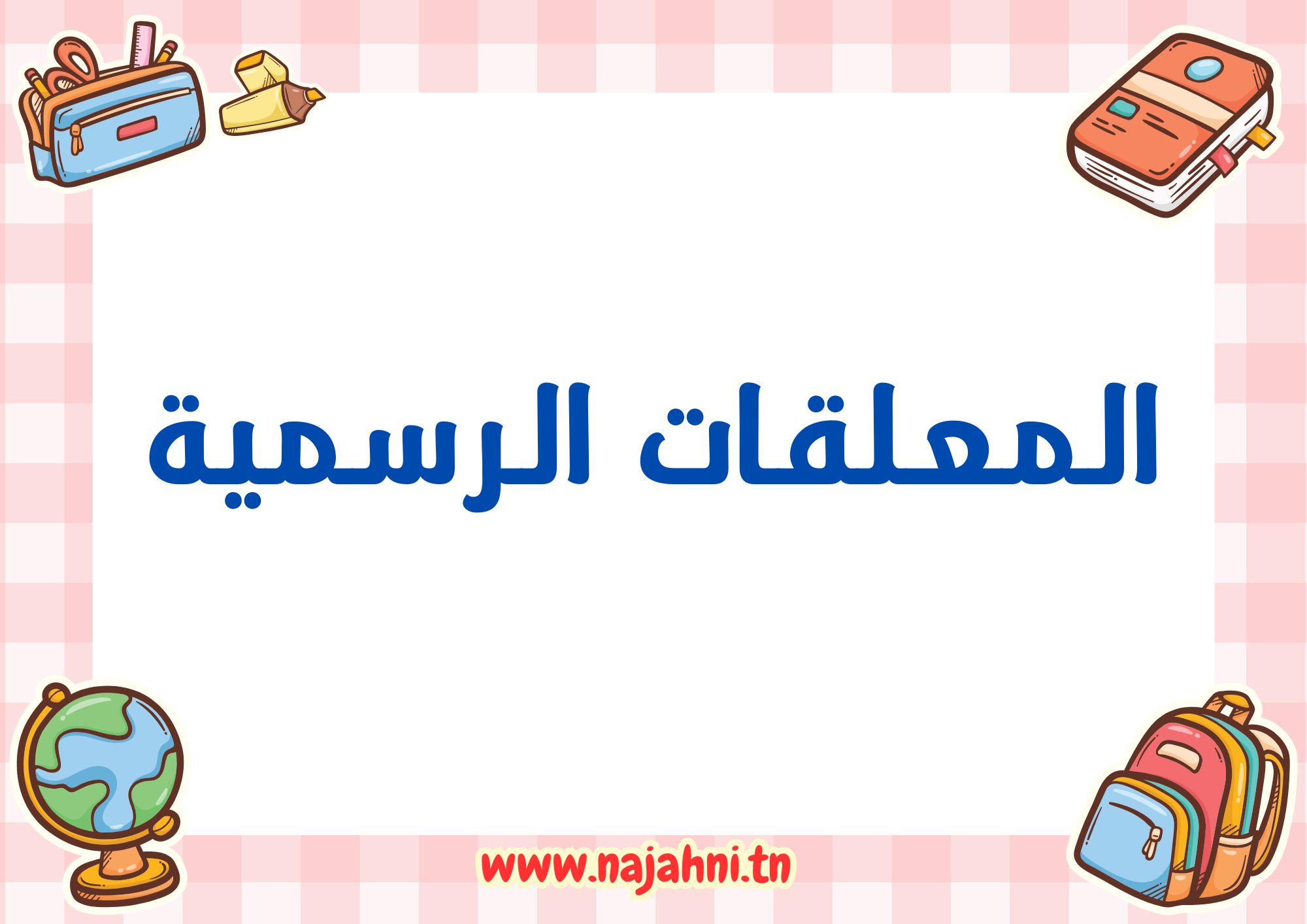 المعلقات الرسمية

www.najahni.tn